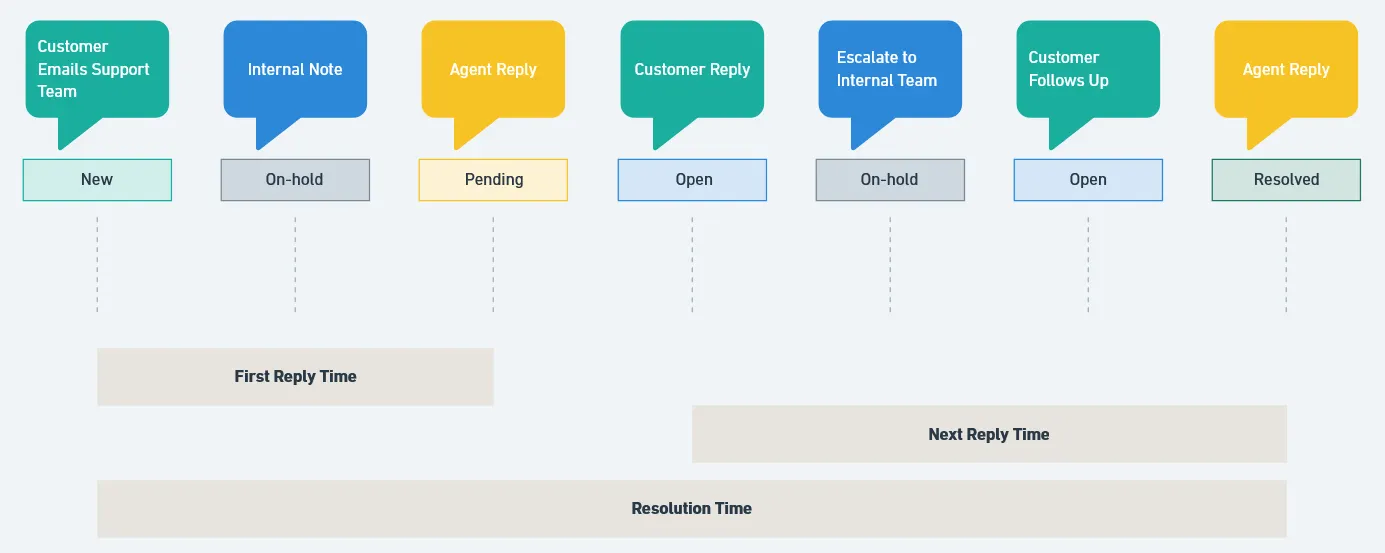 Customer Emails Support Team

New

Internal Note

On-hold

Agent Reply

Pending

Customer Reply

Open

Escalate to Internal Team

On-hold

Customer Follows Up

Open

Agent Reply

Resolved

First Reply Time

Next Reply Time

Resolution Time